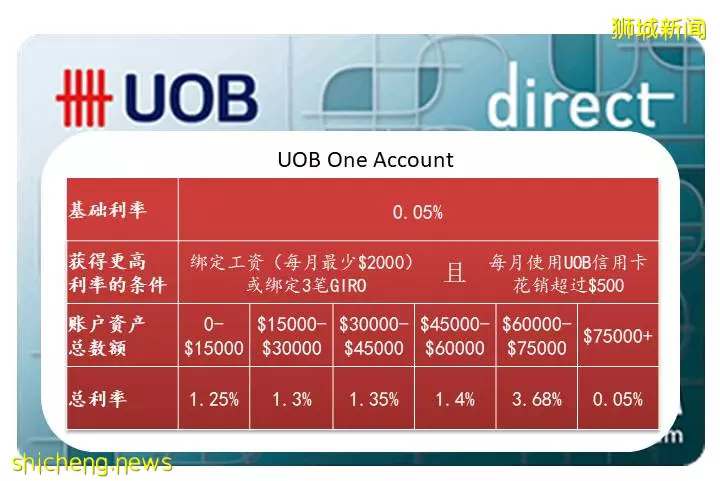 狮城新闻

UOB

direct

UOB One Account

| 基础利率 | 0.05% | | | | | |
|---|---|---|---|---|---|---|
| 获得更高利率的条件 | 绑定工资（每月最少\$2000）或绑定3笔GIRO 且 每月使用UOB信用卡花销超过\$500 | | | | | |
| 账户资产总数额 | 0-\$15000 | \$15000-\$30000 | \$30000-\$45000 | \$45000-\$60000 | \$60000-\$75000 | \$75000+ |
| 总利率 | 1.25% | 1.3% | 1.35% | 1.4% | 3.68% | 0.05% |

shicheng.news